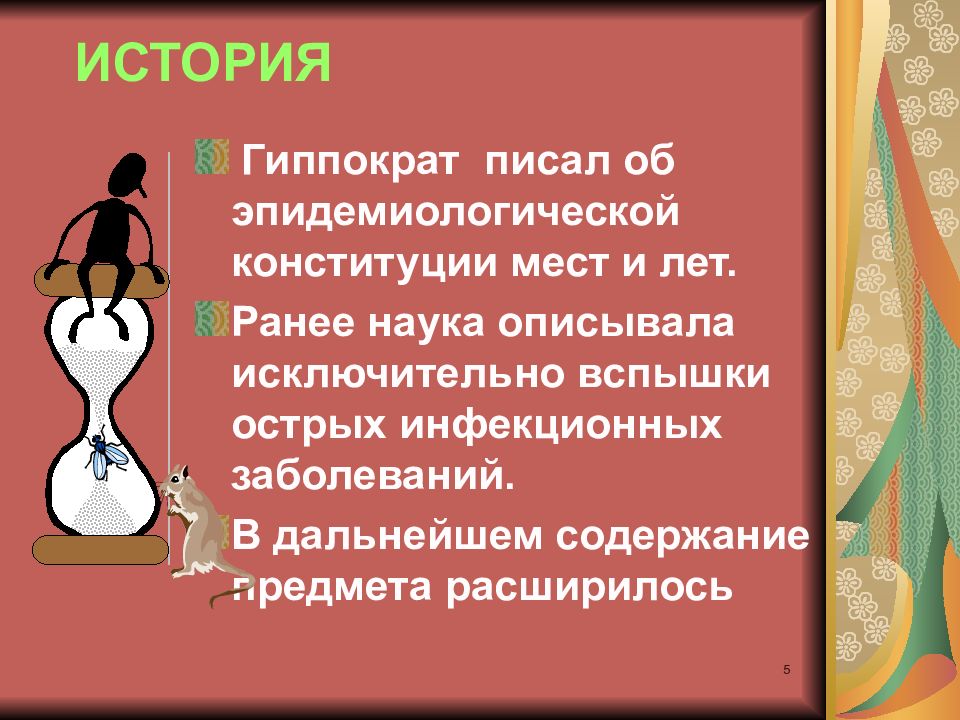 ИСТОРИЯ

Гиппократ писал об эпидемиологической конституции мест и лет.

Ранее наука описывала исключительно вспышки острых инфекционных заболеваний.

В дальнейшем содержание предмета расширилось

5